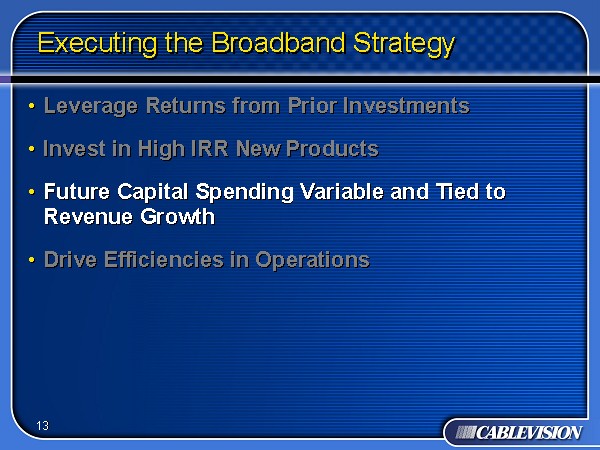 Executing the Broadband Strategy

• Leverage Returns from Prior Investments

• Invest in High IRR New Products

• Future Capital Spending Variable and Tied to Revenue Growth

• Drive Efficiencies in Operations

13

CABLEVISION